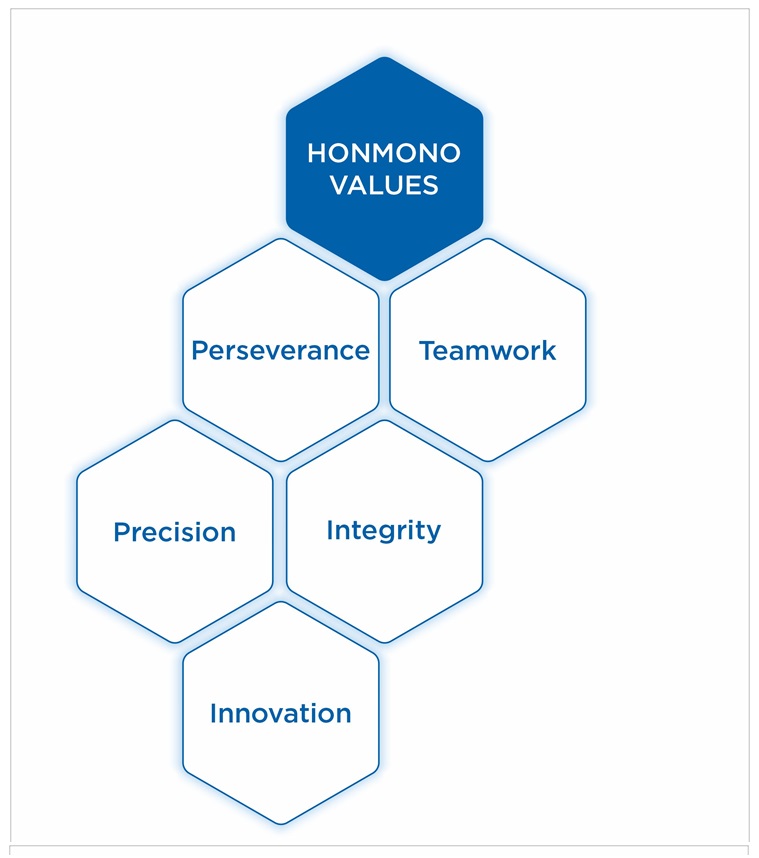 HONMONO VALUES

Perseverance

Teamwork

Precision

Integrity

Innovation